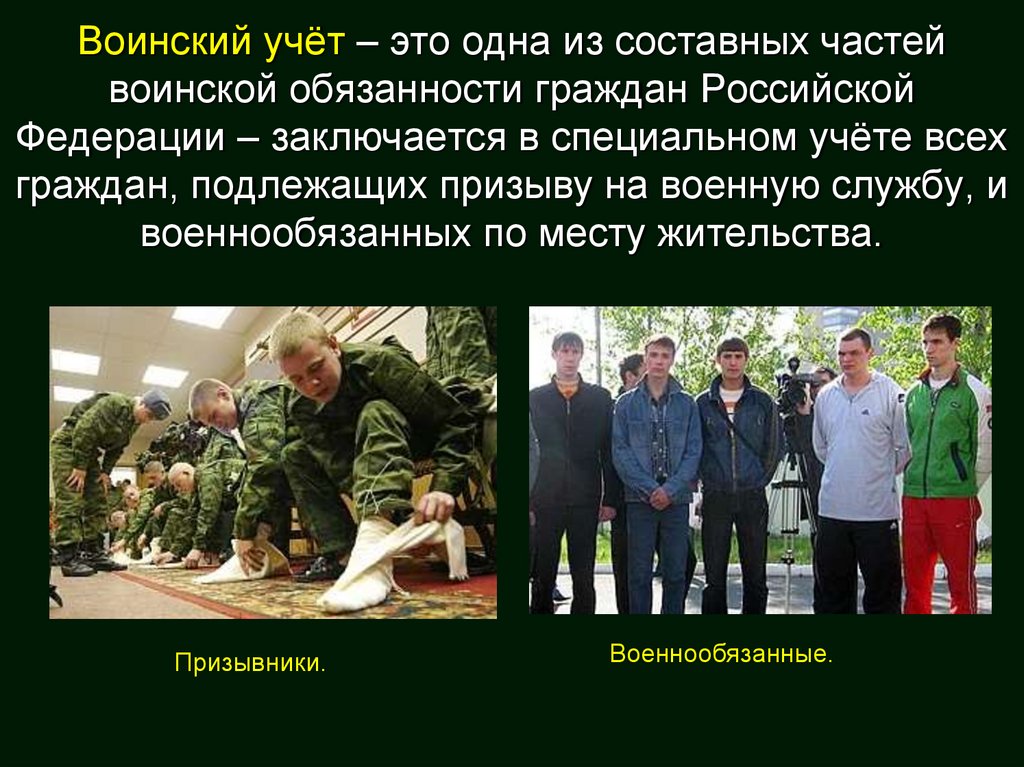 Воинский учёт – это одна из составных частей воинской обязанности граждан Российской Федерации – заключается в специальном учёте всех граждан, подлежащих призыву на военную службу, и военнообязанных по месту жительства.

Призывники.

Военнообязанные.